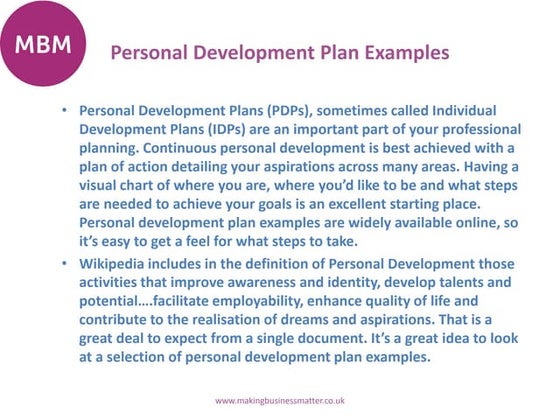 MBM

Personal Development Plan Examples

• Personal Development Plans (PDPs), sometimes called Individual Development Plans (IDPs) are an important part of your professional planning. Continuous personal development is best achieved with a plan of action detailing your aspirations across many areas. Having a visual chart of where you are, where you'd like to be and what steps are needed to achieve your goals is an excellent starting place. Personal development plan examples are widely available online, so it's easy to get a feel for what steps to take.

• Wikipedia includes in the definition of Personal Development those activities that improve awareness and identity, develop talents and potential….facilitate employability, enhance quality of life and contribute to the realisation of dreams and aspirations. That is a great deal to expect from a single document. It's a great idea to look at a selection of personal development plan examples.

www.makingbusinessmatter.co.uk